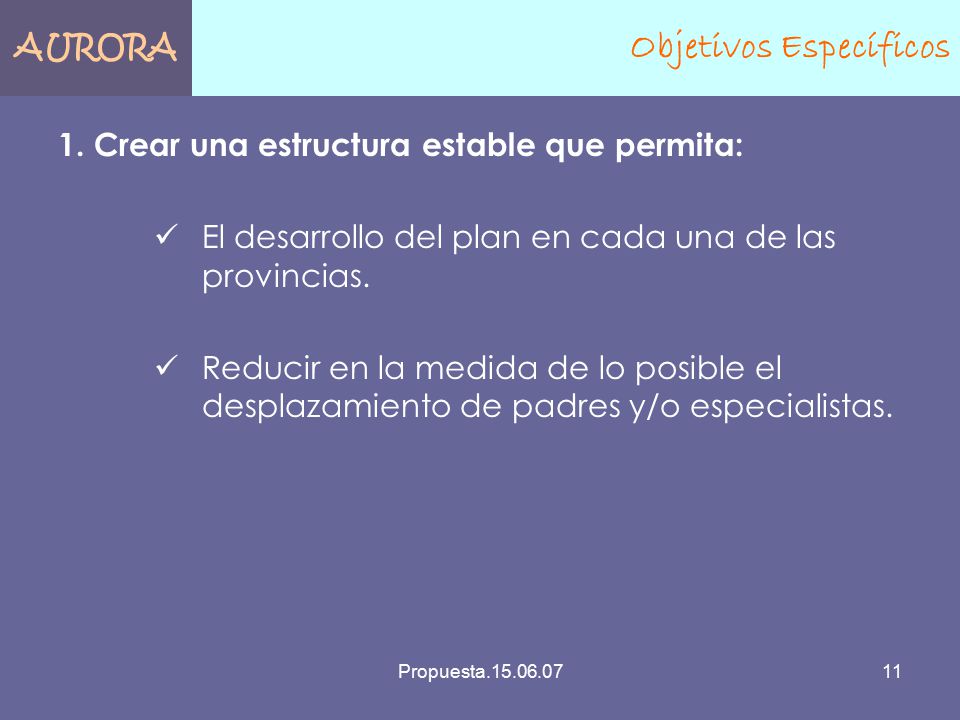 AURORA

Objetivos Específicos

1. Crear una estructura estable que permita:

✓ El desarrollo del plan en cada una de las provincias.

✓ Reducir en la medida de lo posible el desplazamiento de padres y/o especialistas.

Propuesta.15.06.07

11